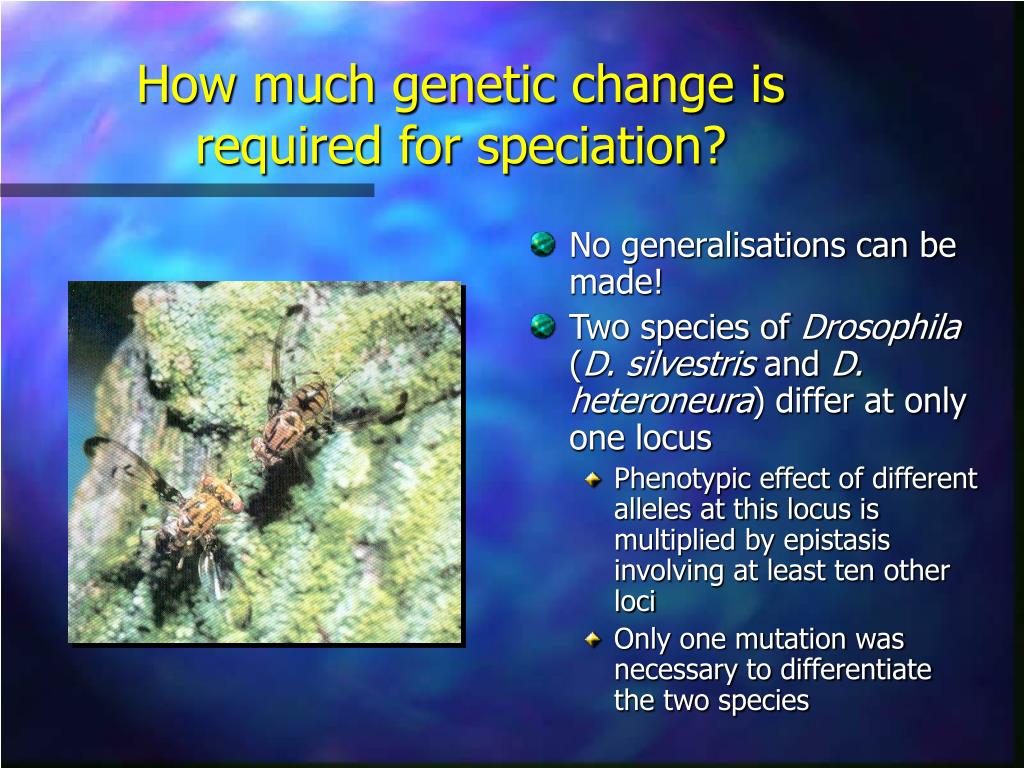 How much genetic change is required for speciation?

No generalisations can be made!

Two species of Drosophila (D. silvestris and D. heteroneura) differ at only one locus

Phenotypic effect of different alleles at this locus is multiplied by epistasis involving at least ten other loci

Only one mutation was necessary to differentiate the two species